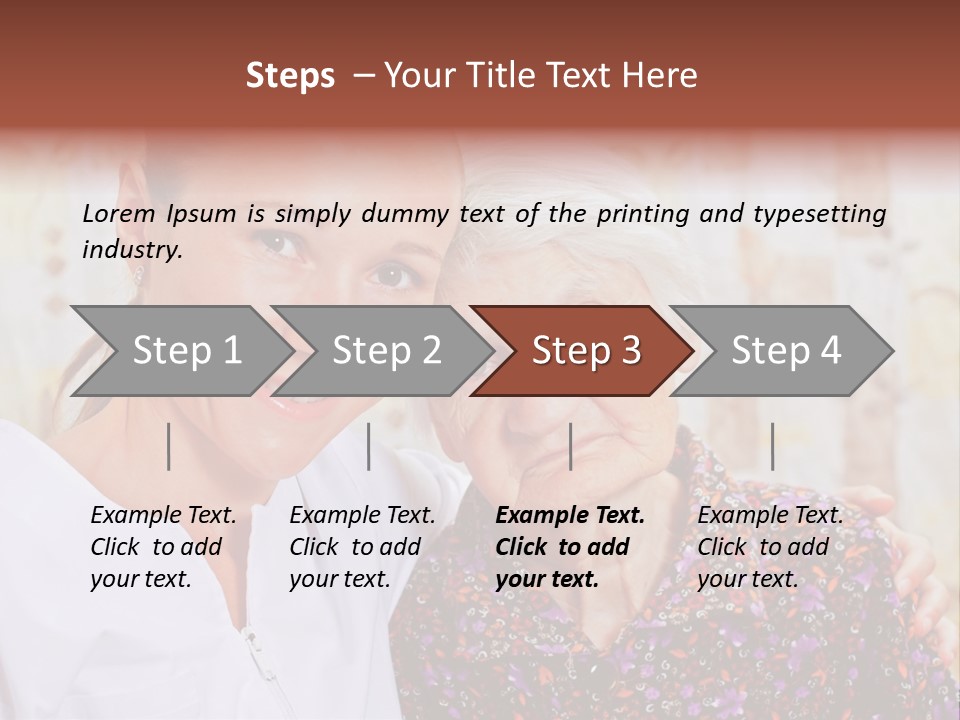 Steps – Your Title Text Here

Lorem Ipsum is simply dummy text of the printing and typesetting industry.

Step 1

Step 2

Step 3

Step 4

Example Text. Click to add your text.

Example Text. Click to add your text.

Example Text. Click to add your text.

Example Text. Click to add your text.